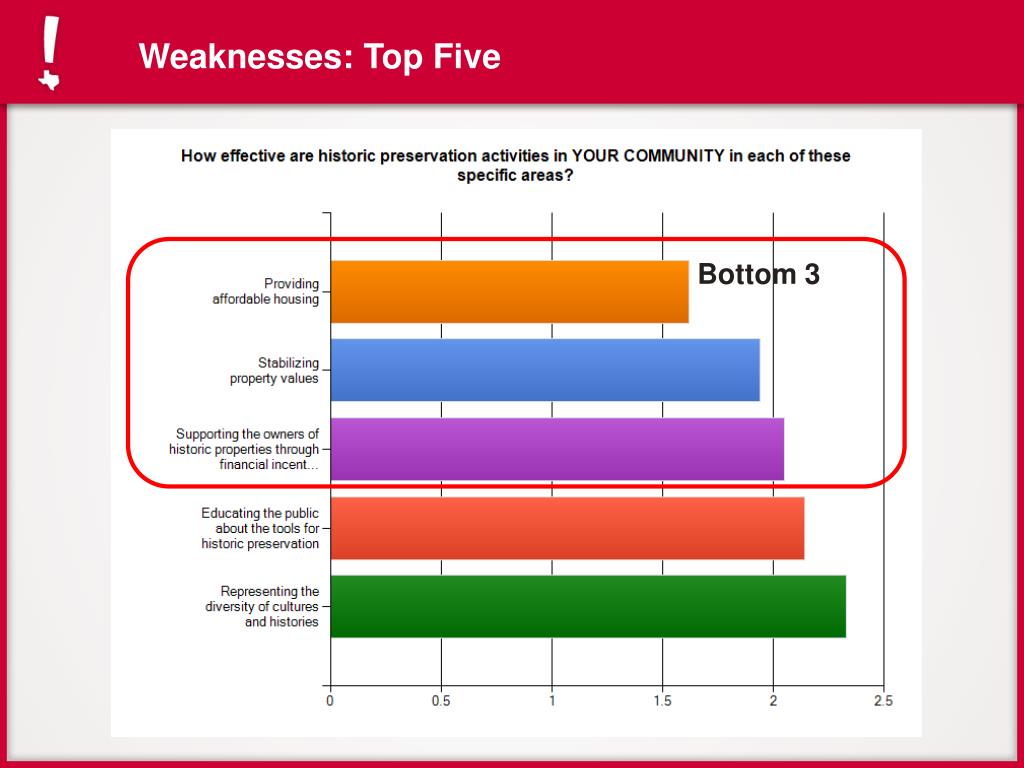 Weaknesses: Top Five

How effective are historic preservation activities in YOUR COMMUNITY in each of these specific areas?

Bottom 3

Providing affordable housing

Stabilizing property values

Supporting the owners of historic properties through financial incent...

Educating the public about the tools for historic preservation

Representing the diversity of cultures and histories

0
0.5
1
1.5
2
2.5